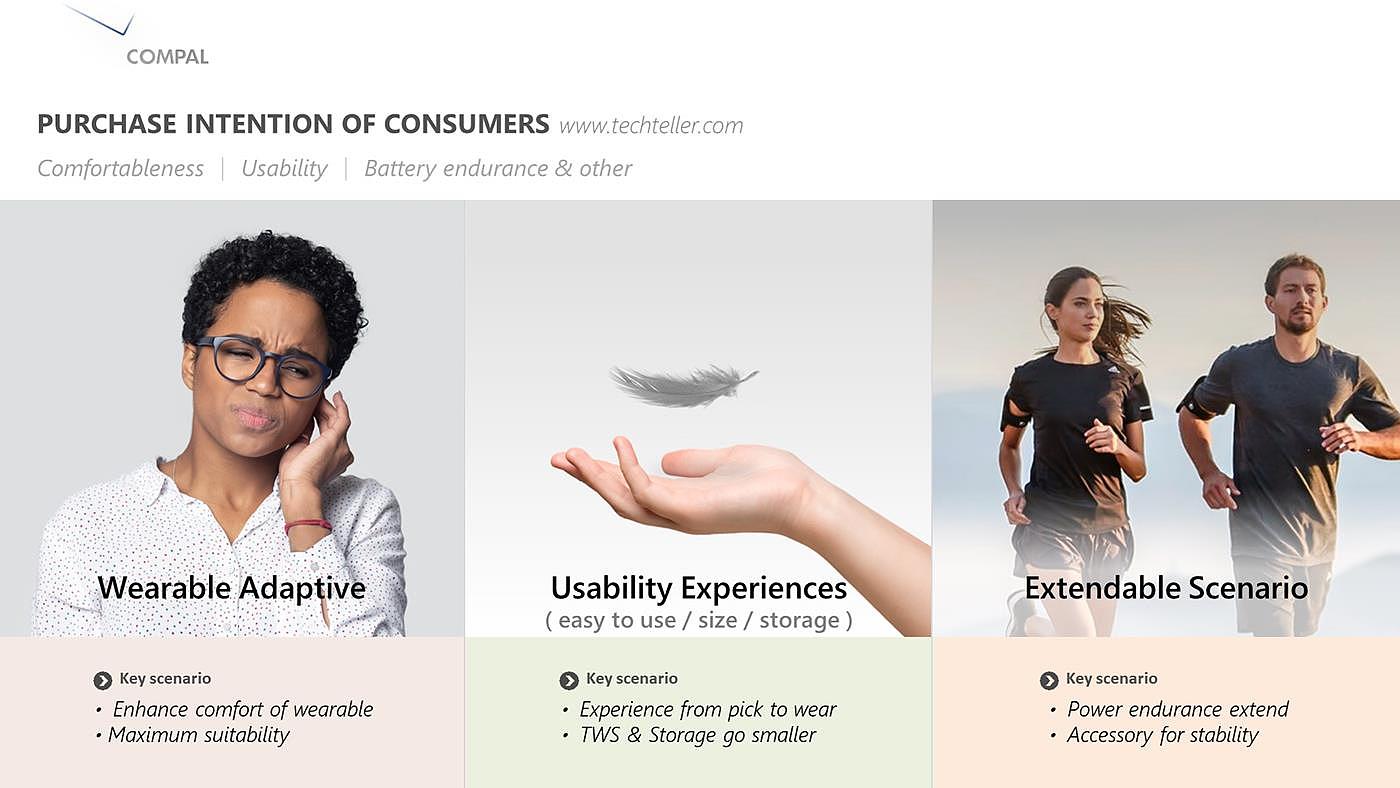 COMPAL

PURCHASE INTENTION OF CONSUMERS www.techteller.com

Comfortableness | Usability | Battery endurance & other

Wearable Adaptive

Key scenario
• Enhance comfort of wearable
• Maximum suitability

Usability Experiences
( easy to use / size / storage )

Key scenario
• Experience from pick to wear
• TWS & Storage go smaller

Extendable Scenario

Key scenario
• Power endurance extend
• Accessory for stability